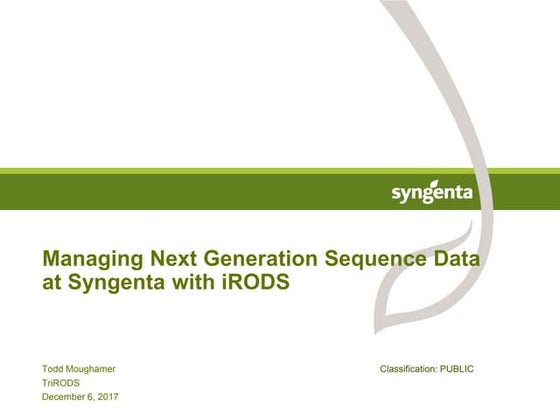 syngenta

Managing Next Generation Sequence Data at Syngenta with iRODS

Todd Moughamer
TriRODS
December 6, 2017

Classification: PUBLIC